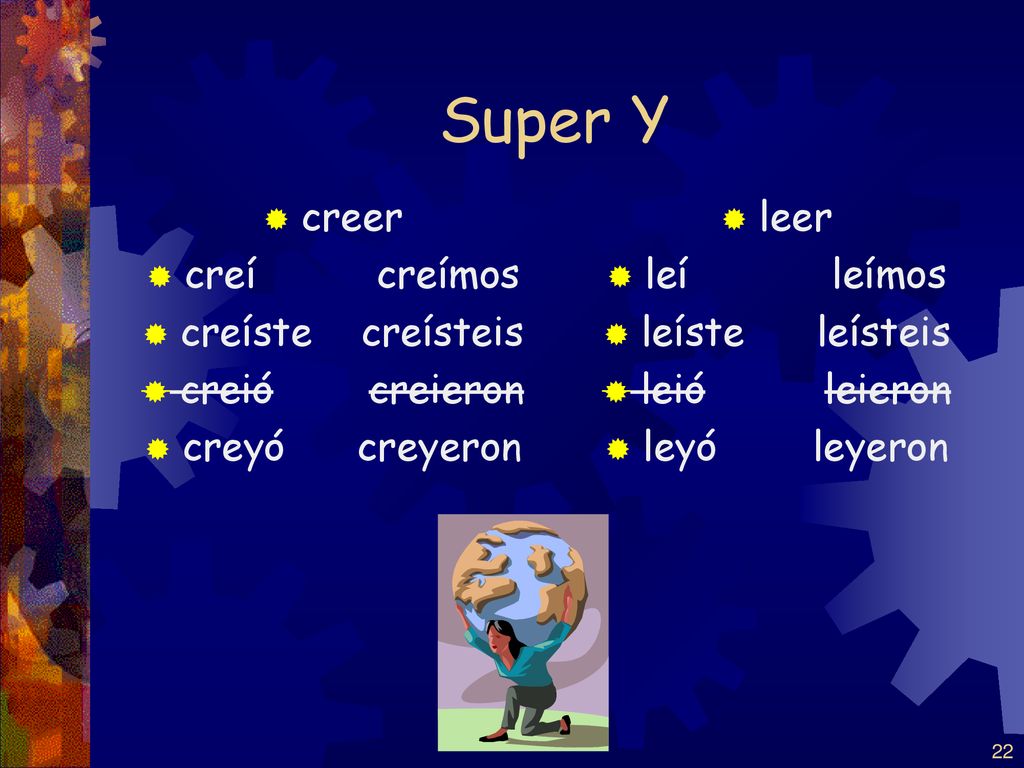 Super Y

creer

creí creímos

creíste creísteis

~~creió~~ ~~creieron~~

creyó creyeron

leer

leí leímos

leíste leísteis

~~leió~~ ~~leieron~~

leyó leyeron

22